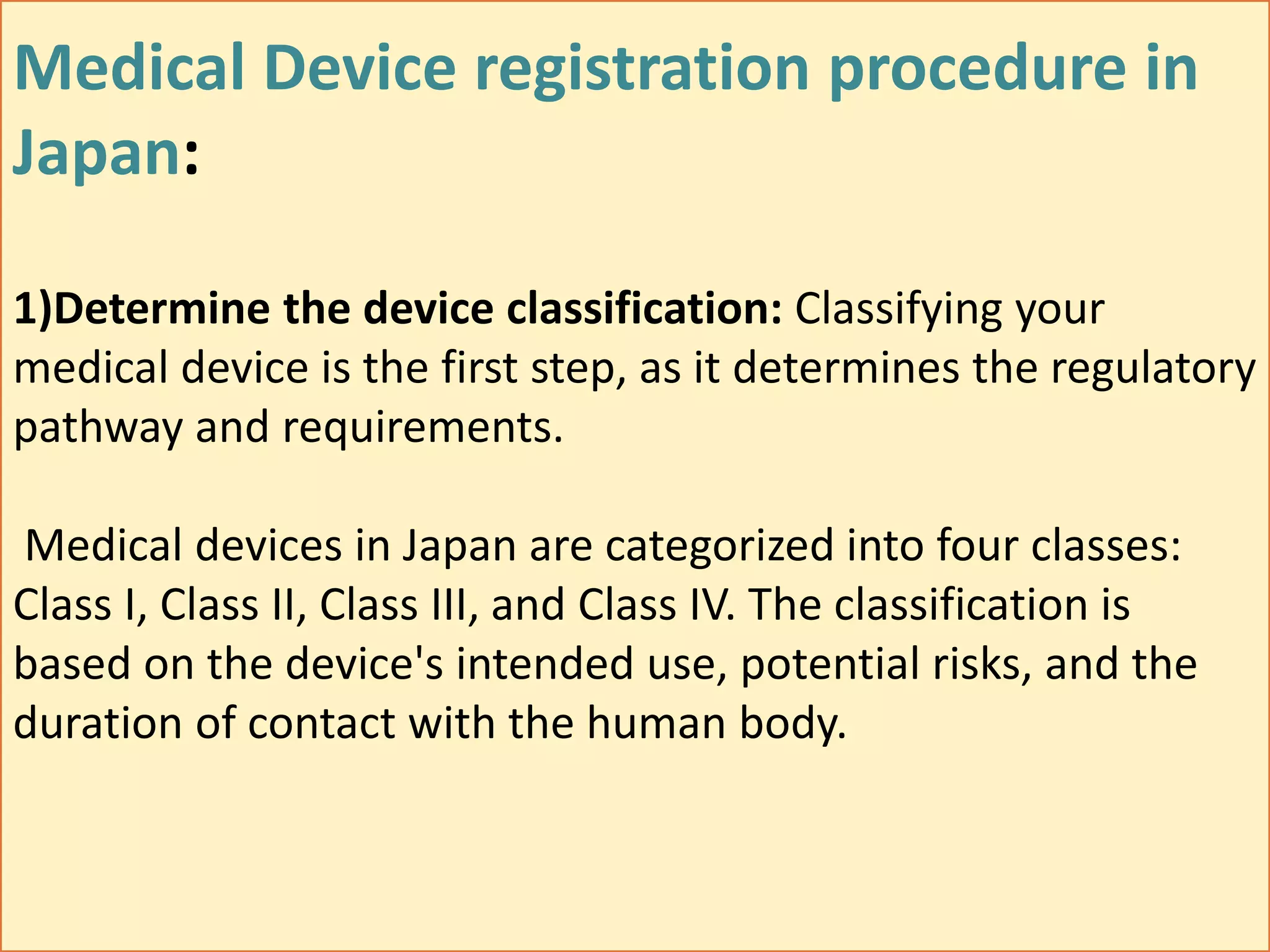 Medical Device registration procedure in Japan:

1)Determine the device classification: Classifying your medical device is the first step, as it determines the regulatory pathway and requirements.

Medical devices in Japan are categorized into four classes: Class I, Class II, Class III, and Class IV. The classification is based on the device's intended use, potential risks, and the duration of contact with the human body.